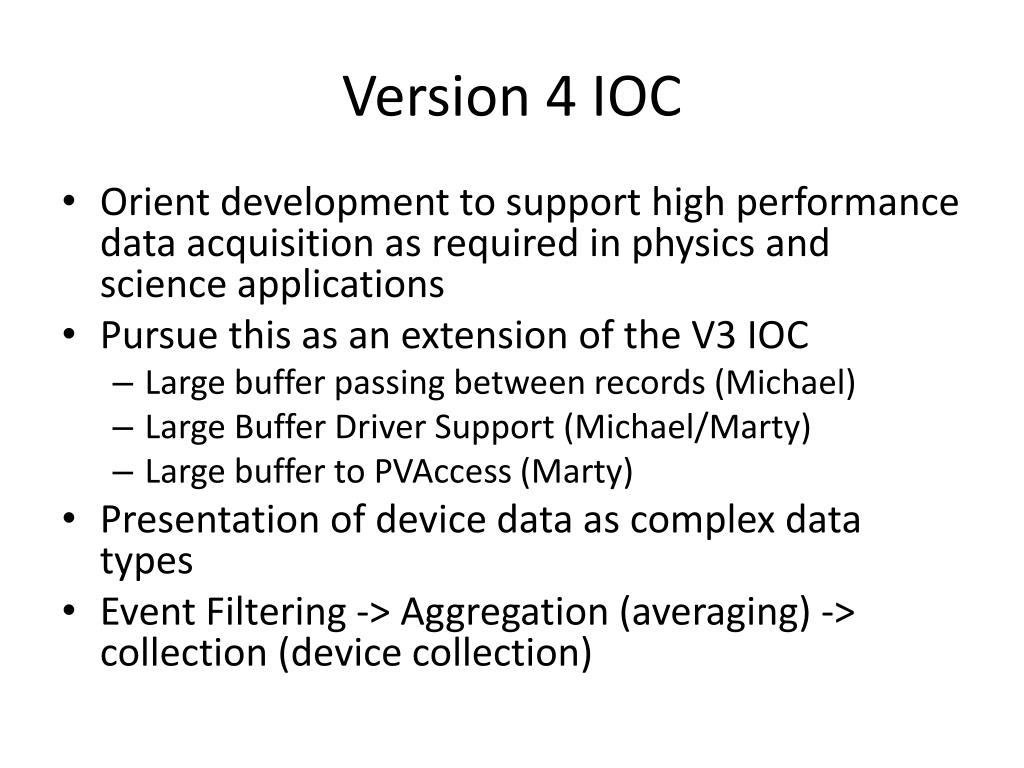 Version 4 IOC

• Orient development to support high performance data acquisition as required in physics and science applications
• Pursue this as an extension of the V3 IOC
– Large buffer passing between records (Michael)
– Large Buffer Driver Support (Michael/Marty)
– Large buffer to PVAccess (Marty)
• Presentation of device data as complex data types
• Event Filtering -> Aggregation (averaging) -> collection (device collection)